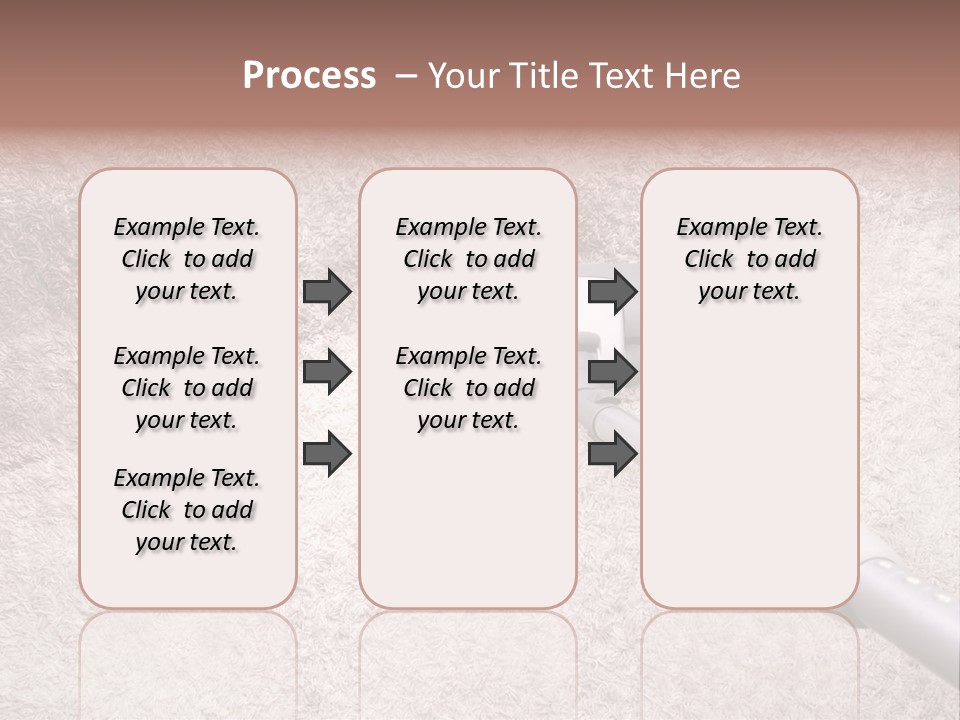 Process – Your Title Text Here

Example Text. Click to add your text.

Example Text. Click to add your text.

Example Text. Click to add your text.

Example Text. Click to add your text.

Example Text. Click to add your text.

Example Text. Click to add your text.